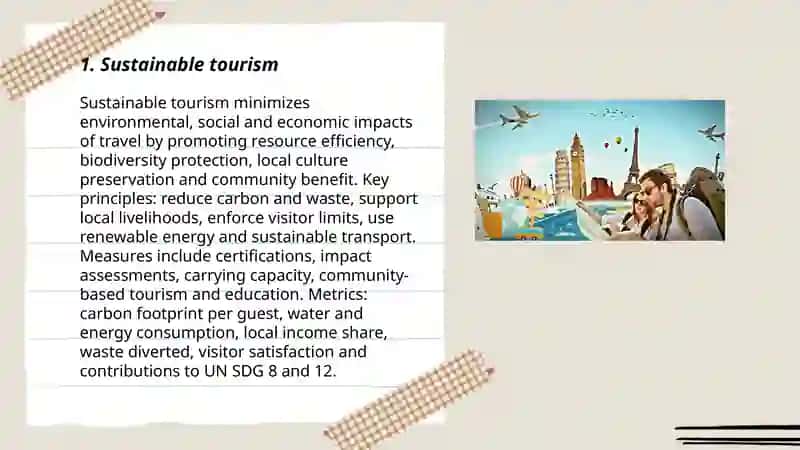 1. Sustainable tourism

Sustainable tourism minimizes environmental, social and economic impacts of travel by promoting resource efficiency, biodiversity protection, local culture preservation and community benefit. Key principles: reduce carbon and waste, support local livelihoods, enforce visitor limits, use renewable energy and sustainable transport. Measures include certifications, impact assessments, carrying capacity, community-based tourism and education. Metrics: carbon footprint per guest, water and energy consumption, local income share, waste diverted, visitor satisfaction and contributions to UN SDG 8 and 12.